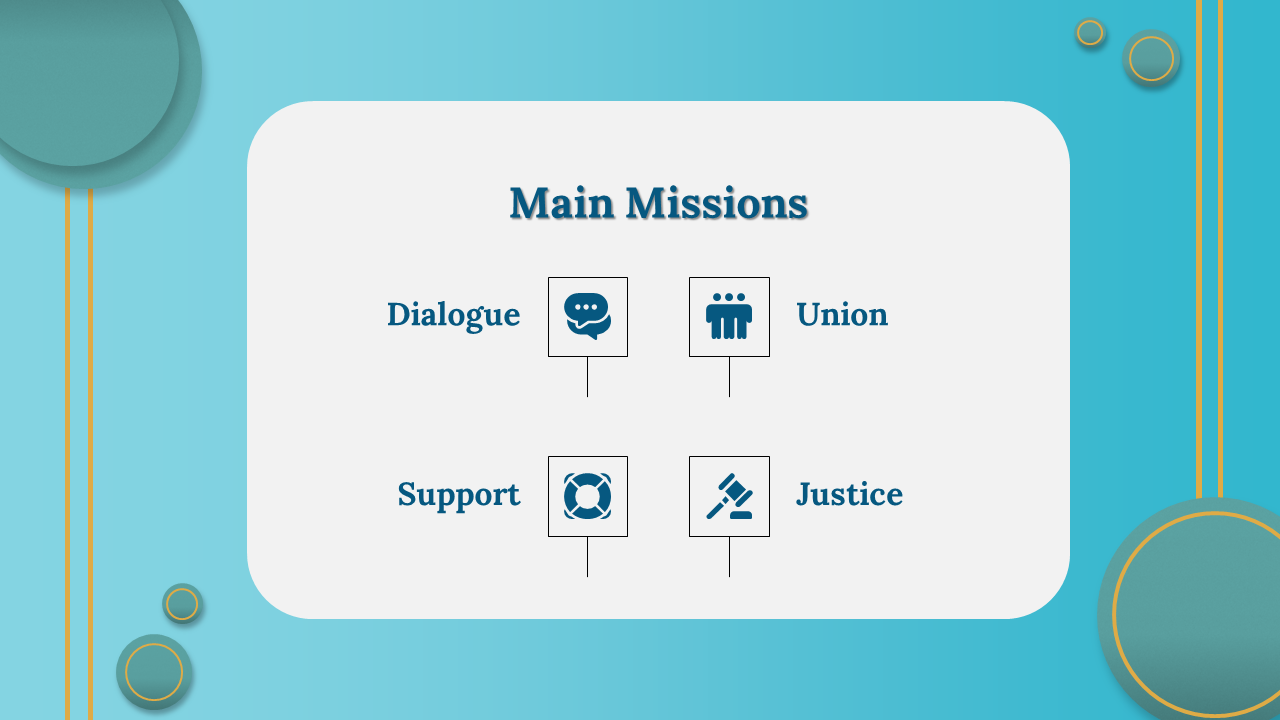 Main Missions

Dialogue

Union

Support

Justice